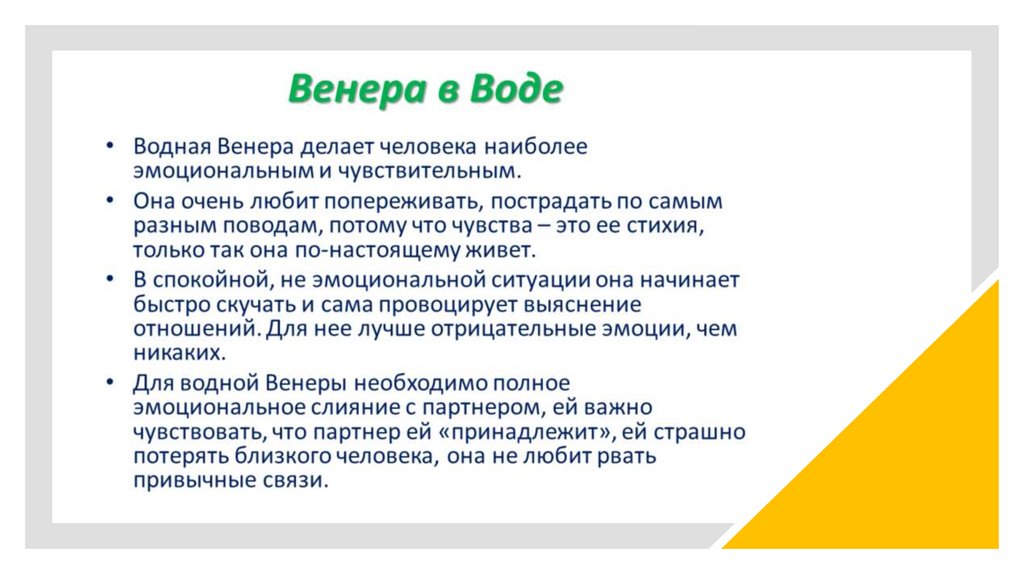 Венера в Воде

• Водная Венера делает человека наиболее эмоциональным и чувствительным.
• Она очень любит попереживать, пострадать по самым разным поводам, потому что чувства – это ее стихия, только так она по-настоящему живет.
• В спокойной, не эмоциональной ситуации она начинает быстро скучать и сама провоцирует выяснение отношений. Для нее лучше отрицательные эмоции, чем никаких.
• Для водной Венеры необходимо полное эмоциональное слияние с партнером, ей важно чувствовать, что партнер ей «принадлежит», ей страшно потерять близкого человека, она не любит рвать привычные связи.